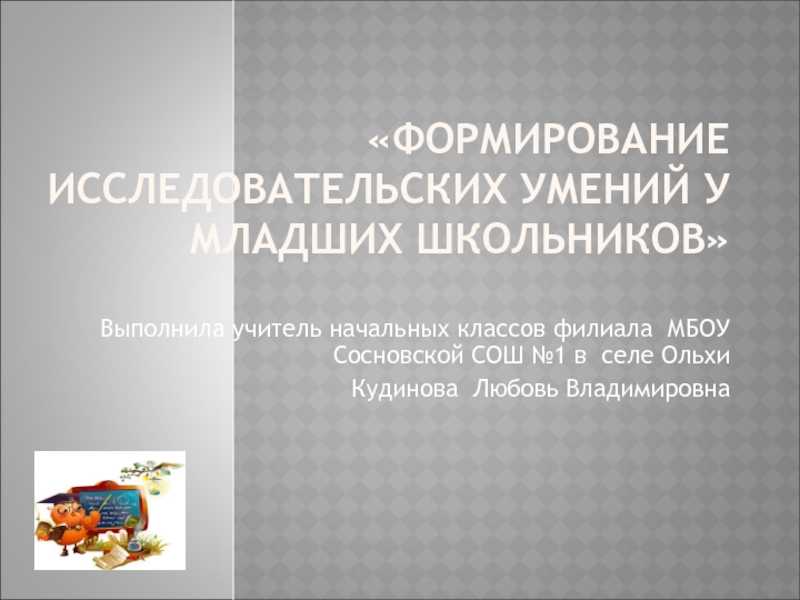 «ФОРМИРОВАНИЕ ИССЛЕДОВАТЕЛЬСКИХ УМЕНИЙ У МЛАДШИХ ШКОЛЬНИКОВ»

Выполнила учитель начальных классов филиала МБОУ Сосновской СОШ №1 в селе Ольхи

Кудинова Любовь Владимировна